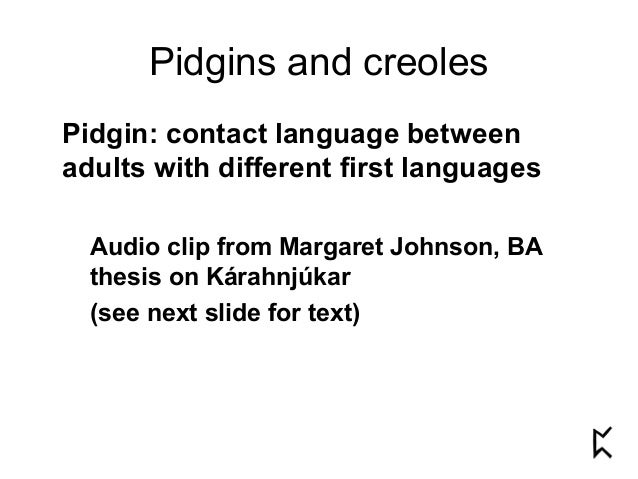 Pidgins and creoles

Pidgin: contact language between adults with different first languages

Audio clip from Margaret Johnson, BA thesis on Kárahnjúkar

(see next slide for text)